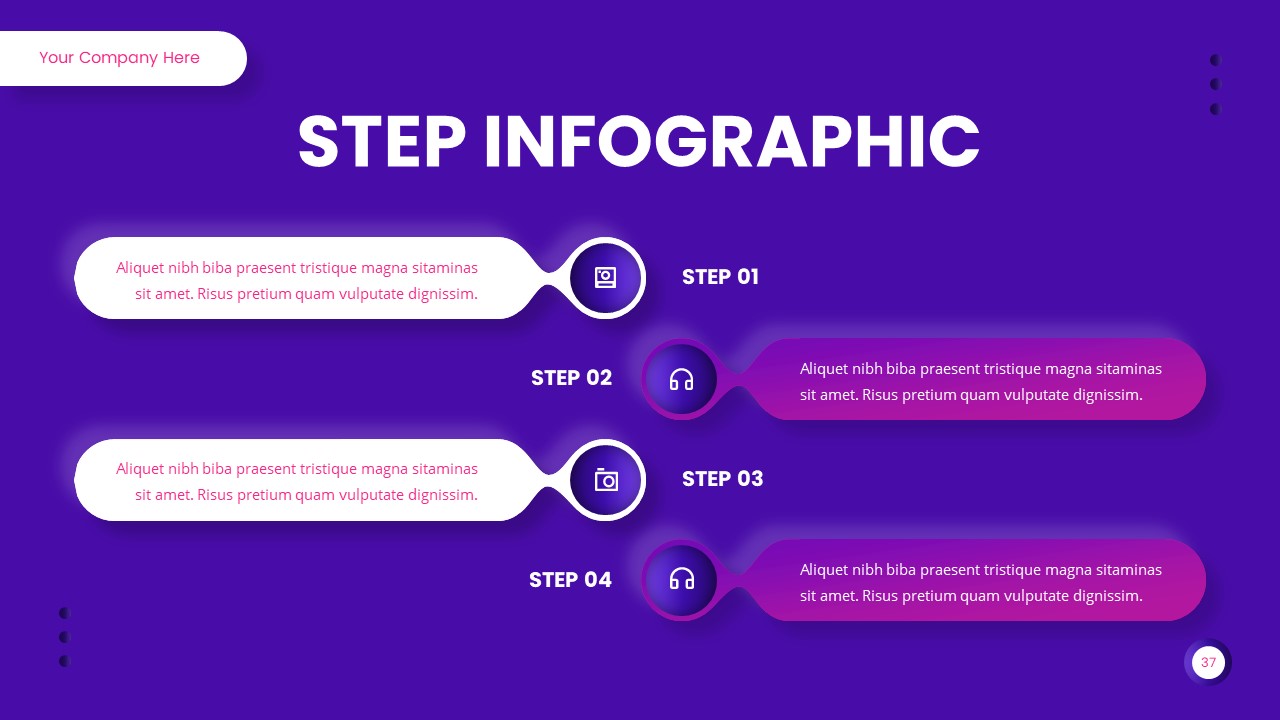 Your Company Here

STEP INFOGRAPHIC

Aliquet nibh biba praesent tristique magna sitaminas sit amet. Risus pretium quam vulputate dignissim.

STEP 01

STEP 02

Aliquet nibh biba praesent tristique magna sitaminas sit amet. Risus pretium quam vulputate dignissim.

Aliquet nibh biba praesent tristique magna sitaminas sit amet. Risus pretium quam vulputate dignissim.

STEP 03

STEP 04

Aliquet nibh biba praesent tristique magna sitaminas sit amet. Risus pretium quam vulputate dignissim.

37